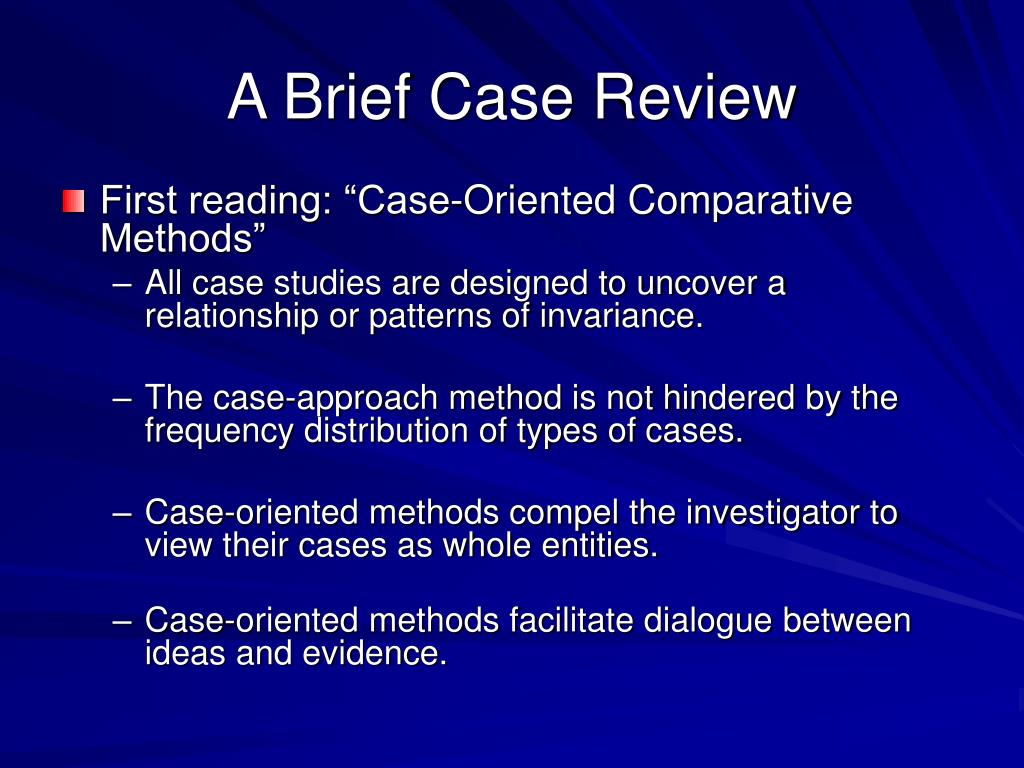 A Brief Case Review

First reading: “Case-Oriented Comparative Methods”

– All case studies are designed to uncover a relationship or patterns of invariance.

– The case-approach method is not hindered by the frequency distribution of types of cases.

– Case-oriented methods compel the investigator to view their cases as whole entities.

– Case-oriented methods facilitate dialogue between ideas and evidence.